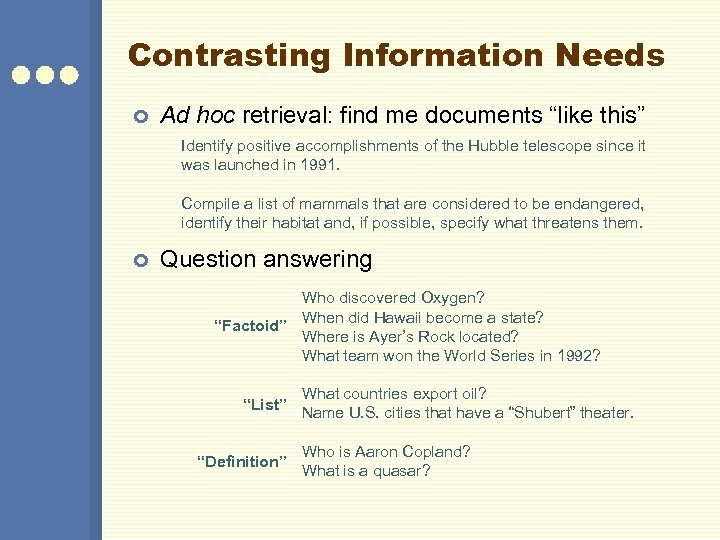 Contrasting Information Needs

Ad hoc retrieval: find me documents “like this”

Identify positive accomplishments of the Hubble telescope since it was launched in 1991.

Compile a list of mammals that are considered to be endangered, identify their habitat and, if possible, specify what threatens them.

Question answering

“Factoid”

Who discovered Oxygen?
When did Hawaii become a state?
Where is Ayer’s Rock located?
What team won the World Series in 1992?

“List”

What countries export oil?
Name U.S. cities that have a “Shubert” theater.

“Definition”

Who is Aaron Copland?
What is a quasar?